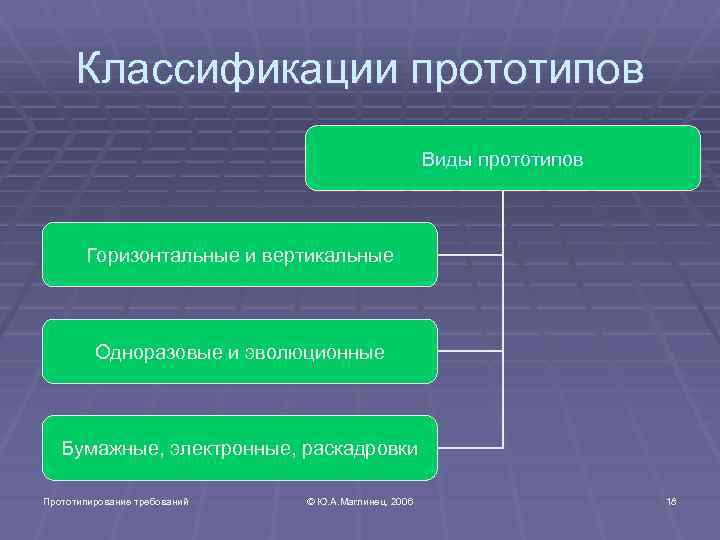 Классификации прототипов

Виды прототипов

Горизонтальные и вертикальные

Одноразовые и эволюционные

Бумажные, электронные, раскадровки

Прототипирование требований

© Ю.А.Маглинец, 2006

16